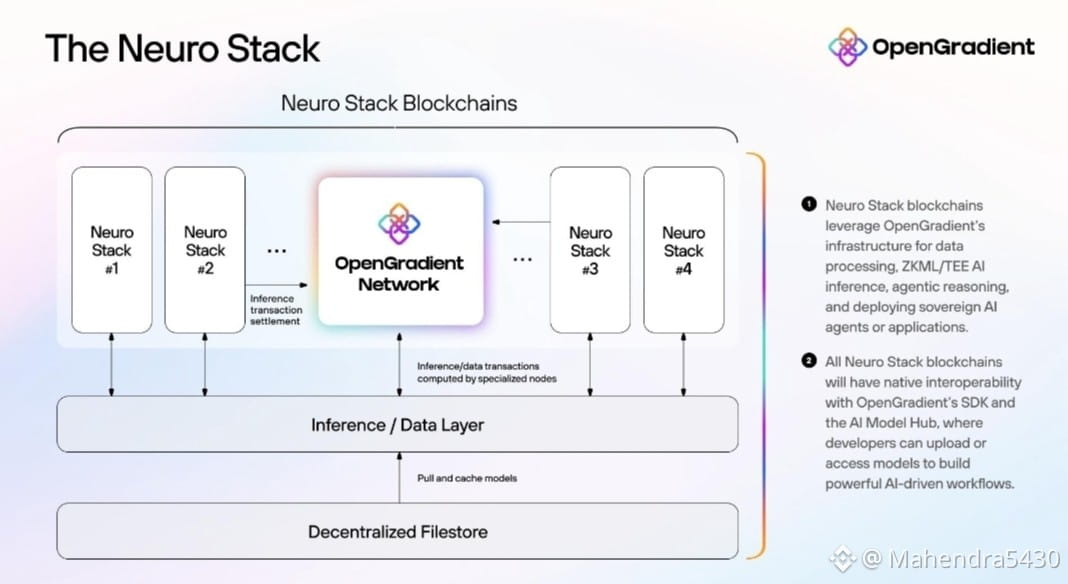 The Neuro Stack

OpenGradient

Neuro Stack Blockchains

Neuro Stack #1

Neuro Stack #2

...

Inference transaction settlement

OpenGradient Network

...

Neuro Stack #3

Neuro Stack #4

Inference/data transactions computed by specialized nodes

Inference / Data Layer

Pull and cache models

Decentralized Filestore

1 Neuro Stack blockchains leverage OpenGradient's infrastructure for data processing, ZKML/TEE AI inference, agentic reasoning, and deploying sovereign AI agents or applications.

2 All Neuro Stack blockchains will have native interoperability with OpenGradient's SDK and the AI Model Hub, where developers can upload or access models to build powerful AI-driven workflows.

@ Mahendra5430